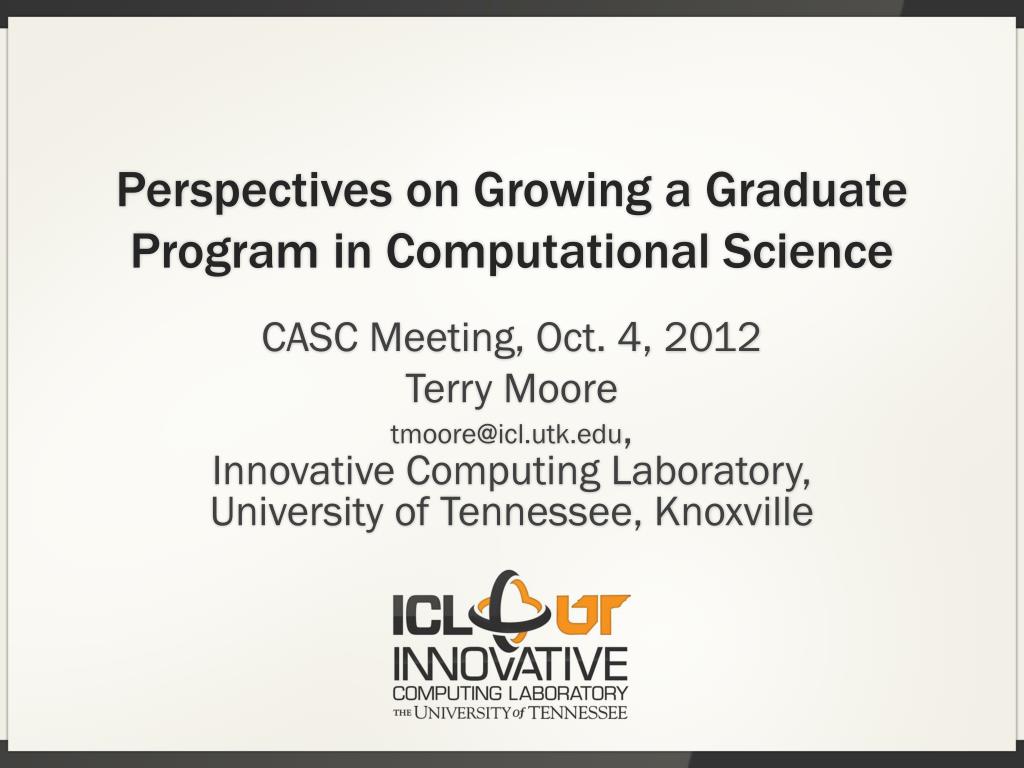 Perspectives on Growing a Graduate Program in Computational Science

CASC Meeting, Oct. 4, 2012
Terry Moore
tmoore@icl.utk.edu,
Innovative Computing Laboratory,
University of Tennessee, Knoxville

ICL UT
INNOVATIVE
COMPUTING LABORATORY
THE UNIVERSITY of TENNESSEE